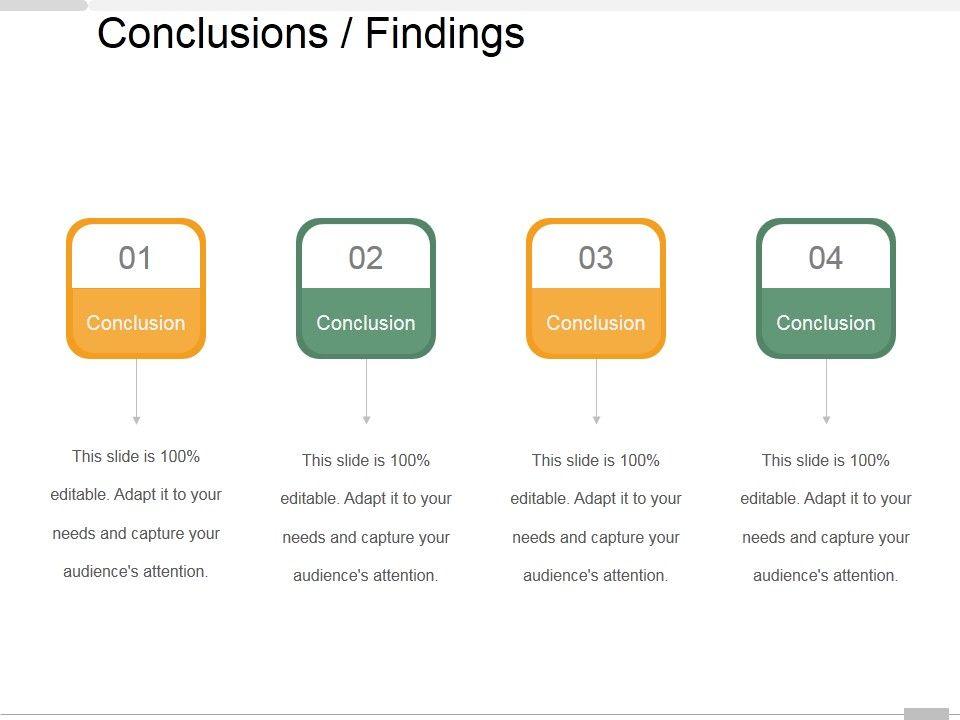 Conclusions / Findings

01
Conclusion

This slide is 100% editable. Adapt it to your needs and capture your audience's attention.

02
Conclusion

This slide is 100% editable. Adapt it to your needs and capture your audience's attention.

03
Conclusion

This slide is 100% editable. Adapt it to your needs and capture your audience's attention.

04
Conclusion

This slide is 100% editable. Adapt it to your needs and capture your audience's attention.